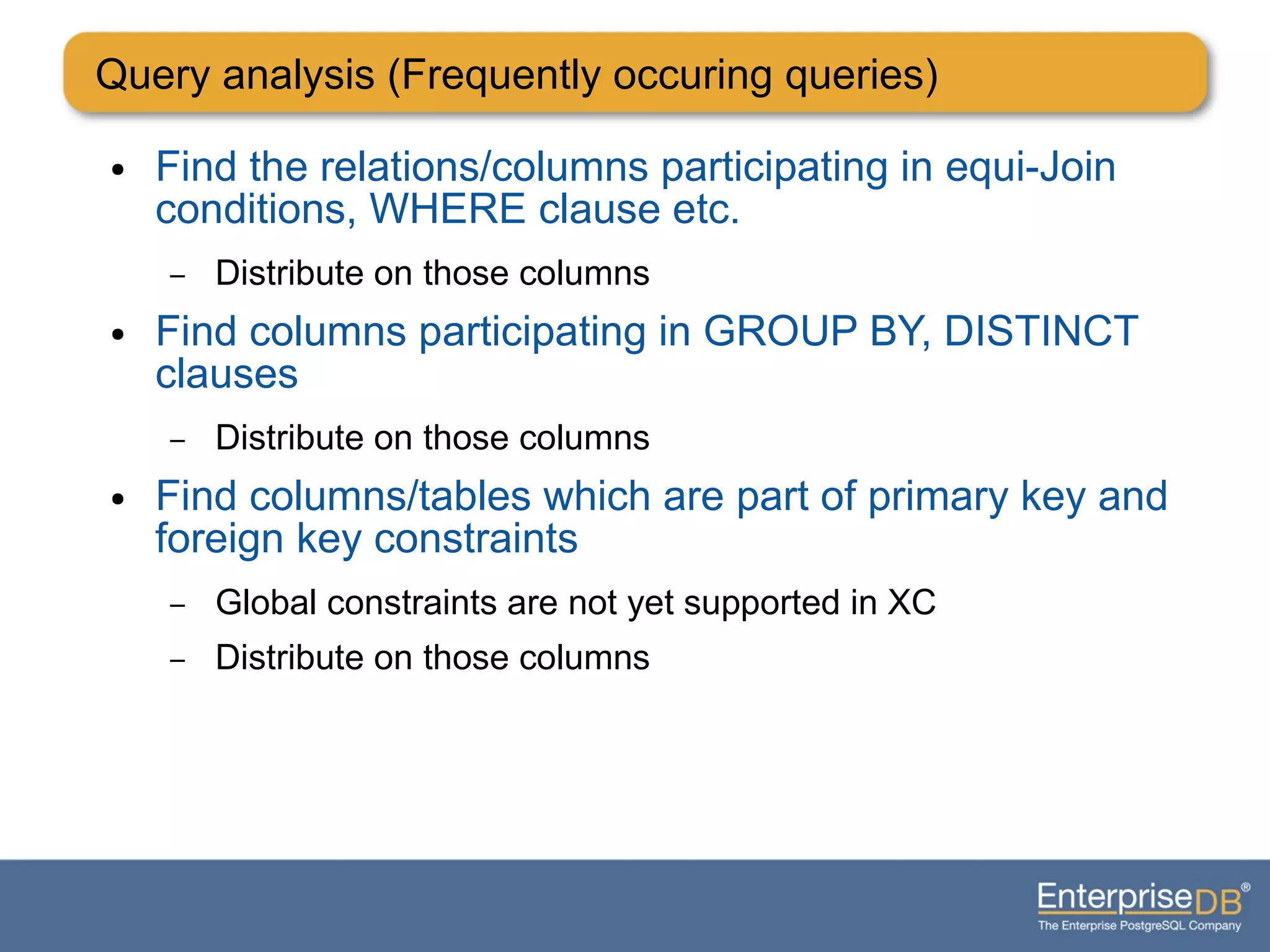 Query analysis (Frequently occuring queries)

• Find the relations/columns participating in equi-Join conditions, WHERE clause etc.

– Distribute on those columns

• Find columns participating in GROUP BY, DISTINCT clauses

– Distribute on those columns

• Find columns/tables which are part of primary key and foreign key constraints

– Global constraints are not yet supported in XC

– Distribute on those columns

EnterpriseDB®
The Enterprise PostgreSQL Company